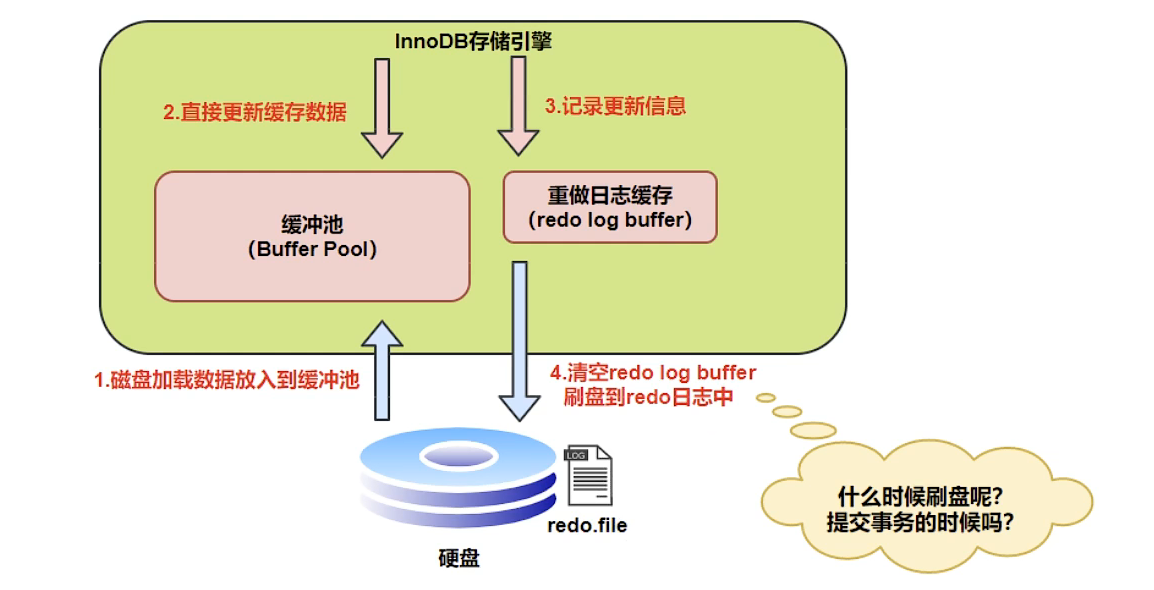 InnoDB存储引擎

2.直接更新缓存数据

3.记录更新信息

缓冲池
(Buffer Pool)

重做日志缓存
(redo log buffer)

1.磁盘加载数据放入到缓冲池

4.清空redo log buffer
刷盘到redo日志中

LOG

redo.file

硬盘

什么时候刷盘呢?
提交事务的时候吗?